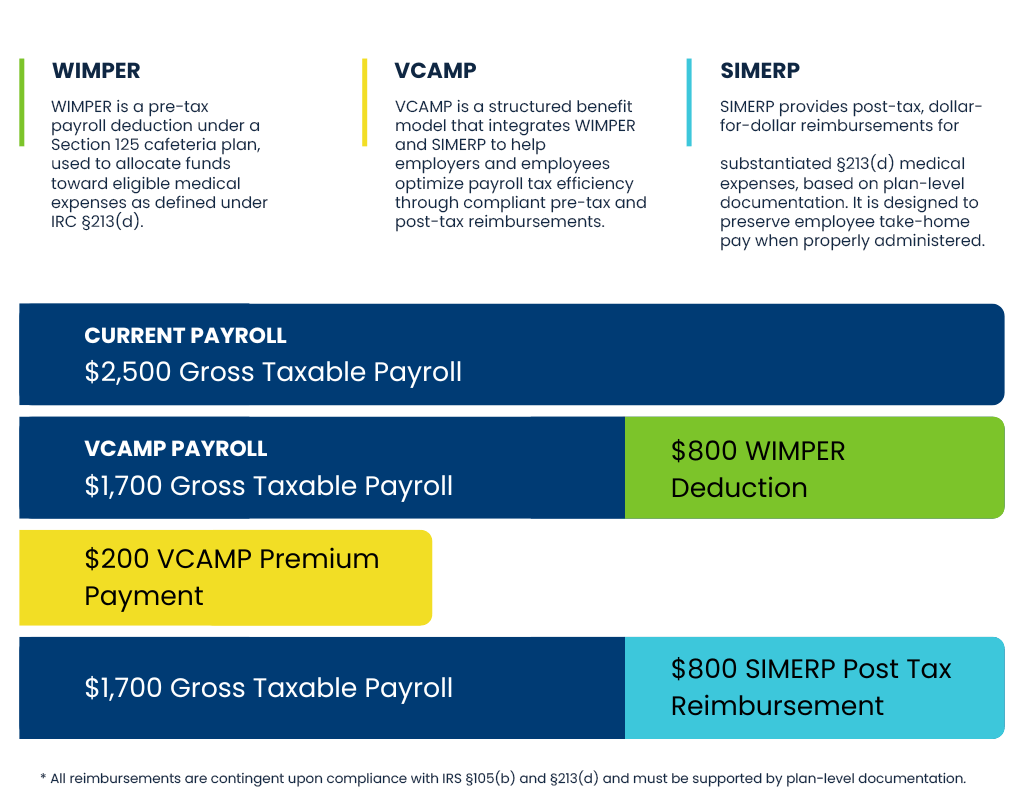 WIMPER

WIMPER is a pre-tax payroll deduction under a Section 125 cafeteria plan, used to allocate funds toward eligible medical expenses as defined under IRC §213(d).

VCAMP

VCAMP is a structured benefit model that integrates WIMPER and SIMERP to help employers and employees optimize payroll tax efficiency through compliant pre-tax and post-tax reimbursements.

SIMERP

SIMERP provides post-tax, dollar-for-dollar reimbursements for

substantiated §213(d) medical expenses, based on plan-level documentation. It is designed to preserve employee take-home pay when properly administered.

CURRENT PAYROLL
$2,500 Gross Taxable Payroll

VCAMP PAYROLL
$1,700 Gross Taxable Payroll

$800 WIMPER Deduction

$200 VCAMP Premium Payment

$1,700 Gross Taxable Payroll

$800 SIMERP Post Tax Reimbursement

* All reimbursements are contingent upon compliance with IRS §105(b) and §213(d) and must be supported by plan-level documentation.